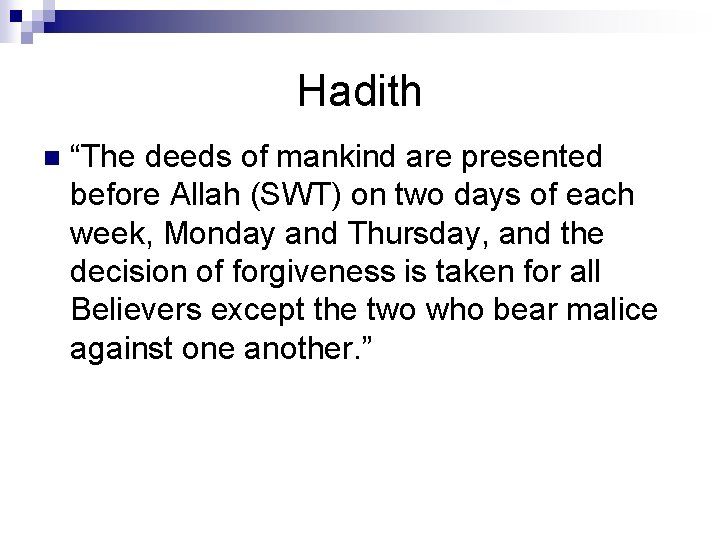 Hadith

“The deeds of mankind are presented before Allah (SWT) on two days of each week, Monday and Thursday, and the decision of forgiveness is taken for all Believers except the two who bear malice against one another.”